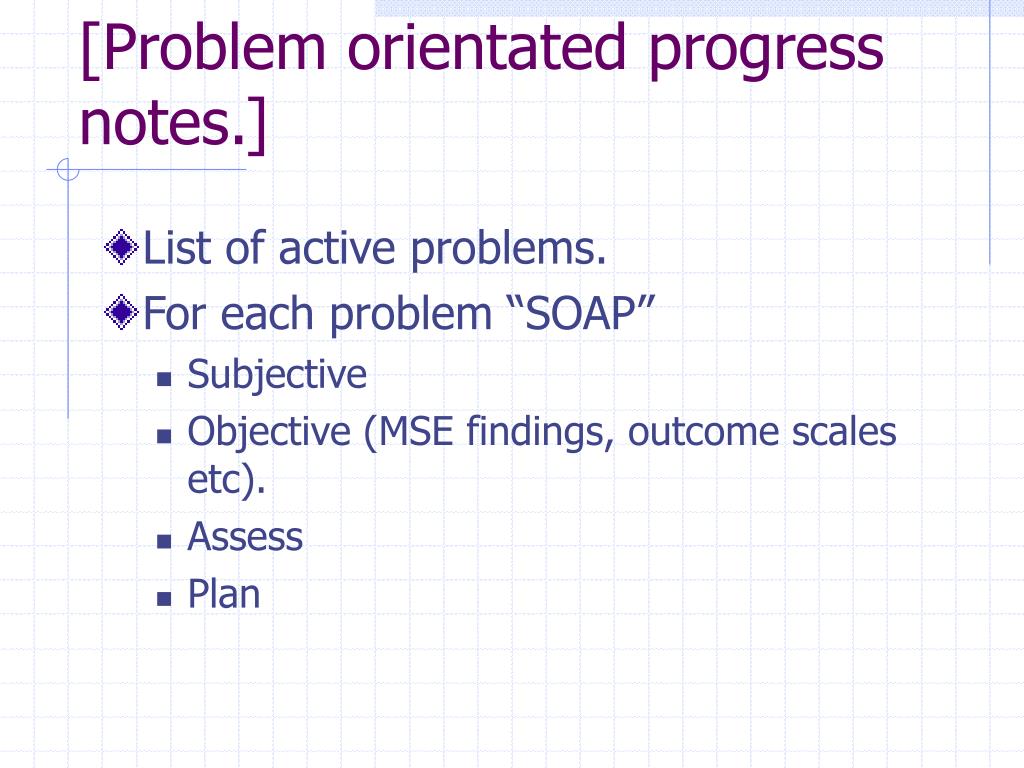 [Problem orientated progress notes.]

List of active problems.

For each problem “SOAP”

Subjective

Objective (MSE findings, outcome scales etc).

Assess

Plan